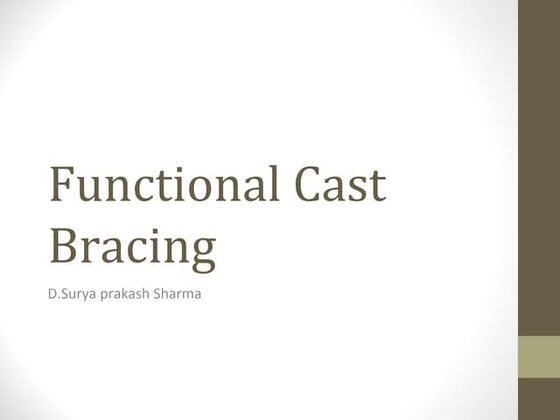 Functional Cast Bracing

D.Surya prakash Sharma